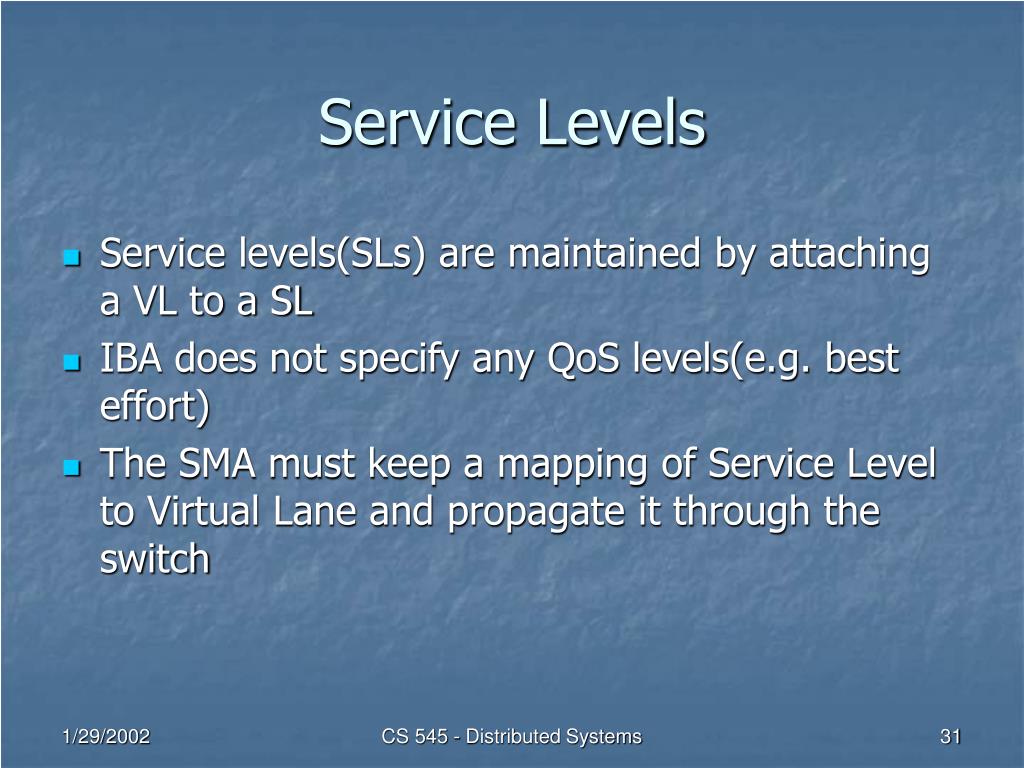 Service Levels

- Service levels(SLs) are maintained by attaching a VL to a SL
- IBA does not specify any QoS levels(e.g. best effort)
- The SMA must keep a mapping of Service Level to Virtual Lane and propagate it through the switch

1/29/2002

CS 545 - Distributed Systems

31